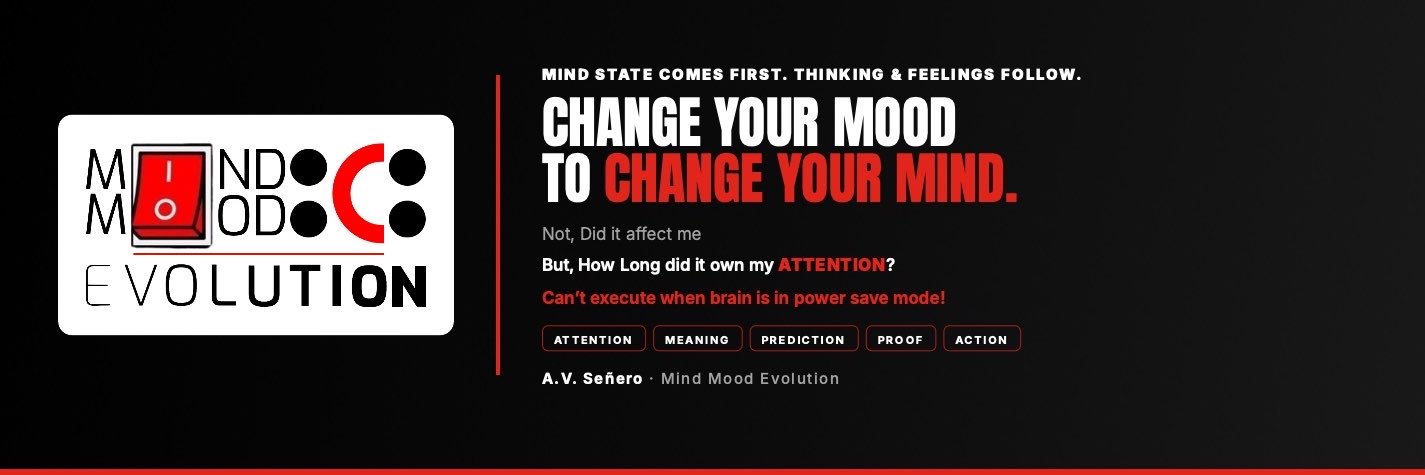 MIND
MOOD
EVOLUTION

MIND STATE COMES FIRST. THINKING & FEELINGS FOLLOW.

CHANGE YOUR MOOD TO CHANGE YOUR MIND.

Not, Did it affect me

But, How Long did it own my ATTENTION?

Can't execute when brain is in power save mode!

ATTENTION MEANING PREDICTION PROOF ACTION

A.V. Señero · Mind Mood Evolution